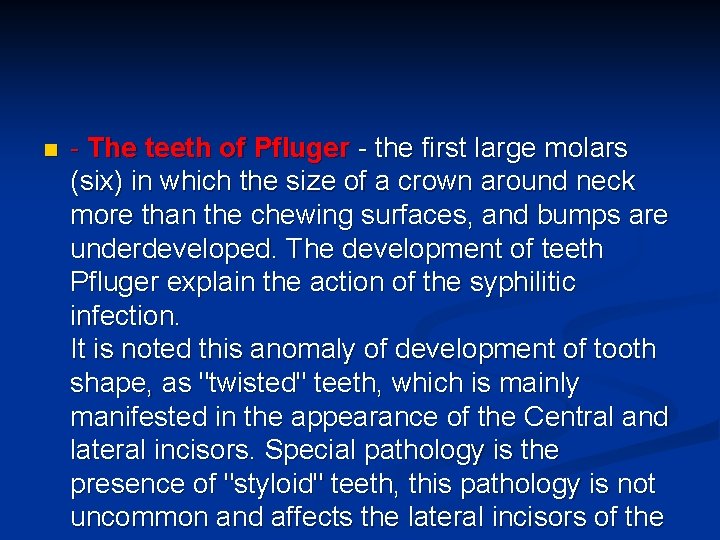 - The teeth of Pfluger - the first large molars (six) in which the size of a crown around neck more than the chewing surfaces, and bumps are underdeveloped. The development of teeth Pfluger explain the action of the syphilitic infection.
It is noted this anomaly of development of tooth shape, as "twisted" teeth, which is mainly manifested in the appearance of the Central and lateral incisors. Special pathology is the presence of "styloid" teeth, this pathology is not uncommon and affects the lateral incisors of the